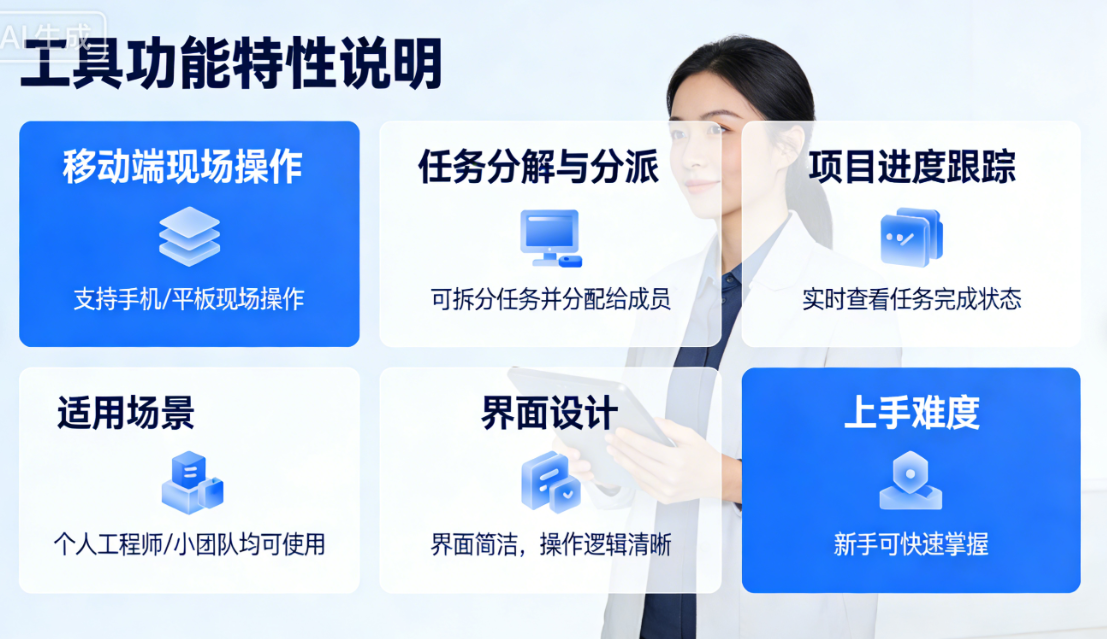 AI生成

工具功能特性说明

移动端现场操作

支持手机/平板现场操作

任务分解与分派

可拆分任务并分配给成员

项目进度跟踪

实时查看任务完成状态

适用场景

个人工程师/小团队均可使用

界面设计

界面简洁，操作逻辑清晰

上手难度

新手可快速掌握